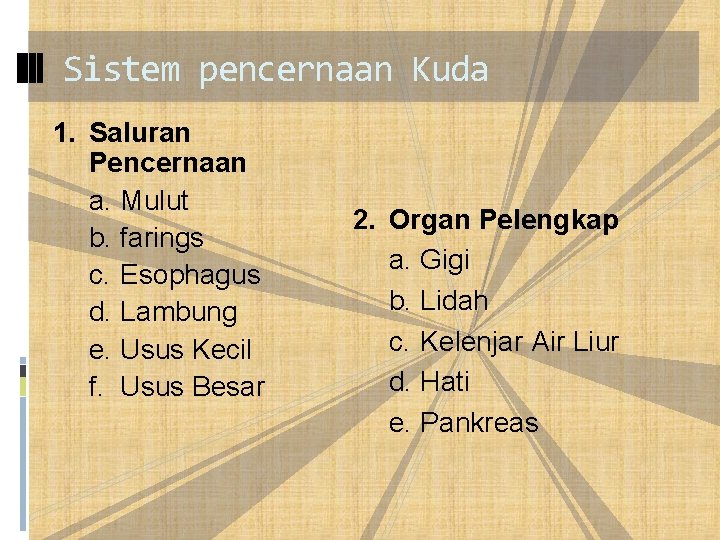 Sistem pencernaan Kuda

1. Saluran Pencernaan
a. Mulut
b. farings
c. Esophagus
d. Lambung
e. Usus Kecil
f. Usus Besar

2. Organ Pelengkap
a. Gigi
b. Lidah
c. Kelenjar Air Liur
d. Hati
e. Pankreas